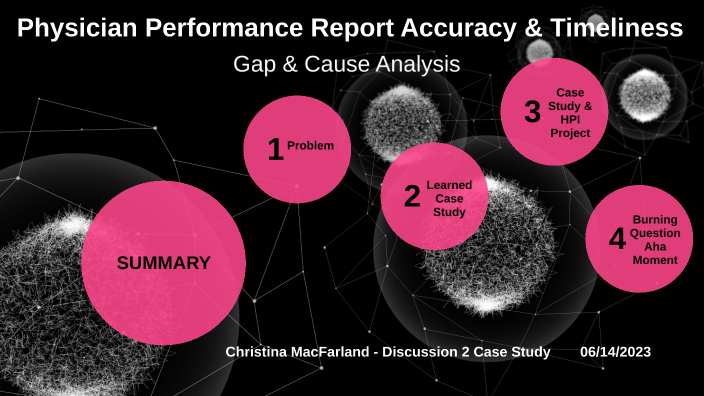 Physician Performance Report Accuracy & Timeliness

Gap & Cause Analysis

1 Problem

2 Learned Case Study

3 Case Study & HPI Project

4 Burning Question Aha Moment

SUMMARY

Christina MacFarland - Discussion 2 Case Study 06/14/2023